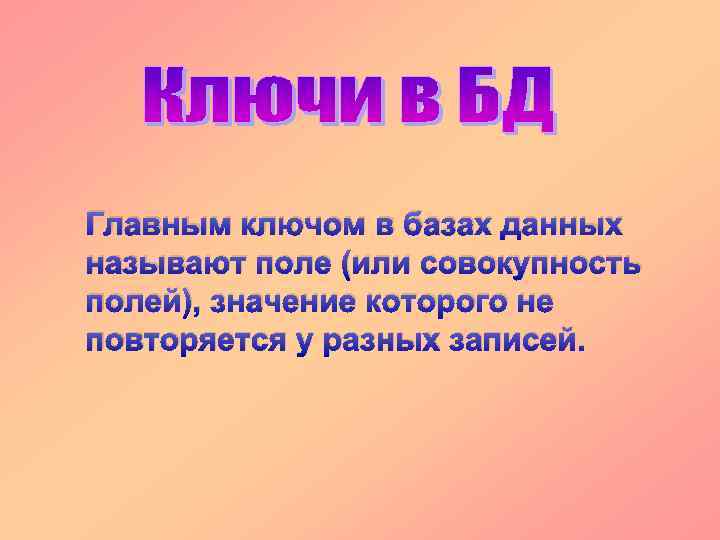 Ключи в БД

Главным ключом в базах данных называют поле (или совокупность полей), значение которого не повторяется у разных записей.